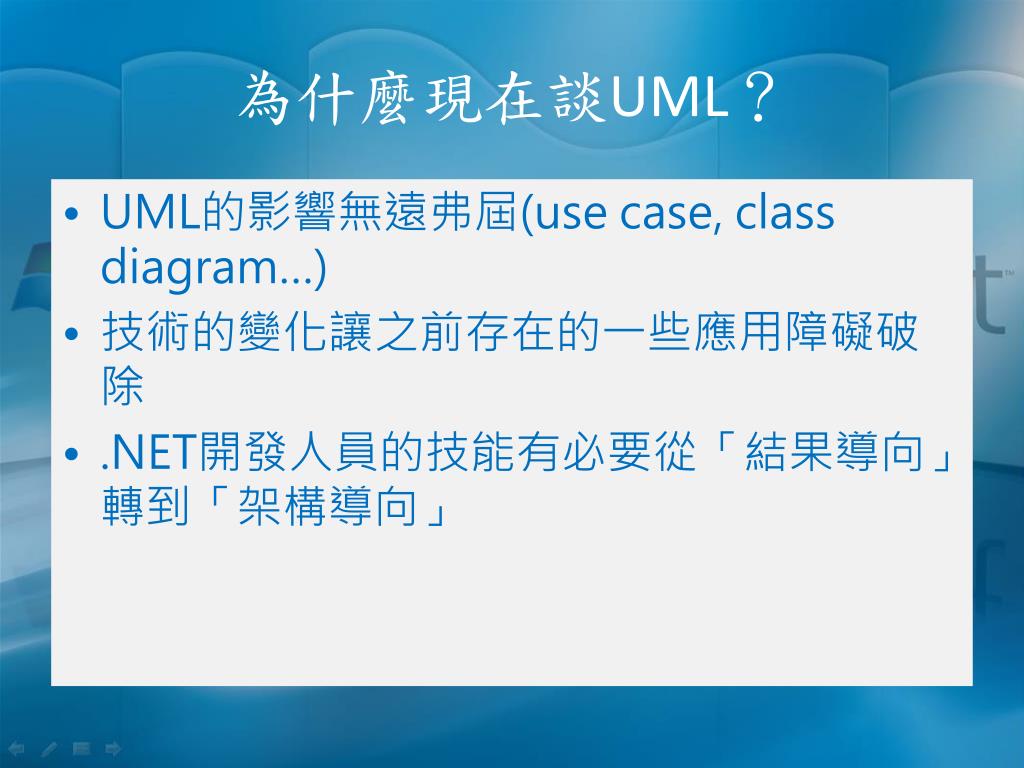 為什麼現在談UML？

• UML的影響無遠弗屆(use case, class diagram…)
• 技術的變化讓之前存在的一些應用障礙破除
• .NET開發人員的技能有必要從「結果導向」轉到「架構導向」